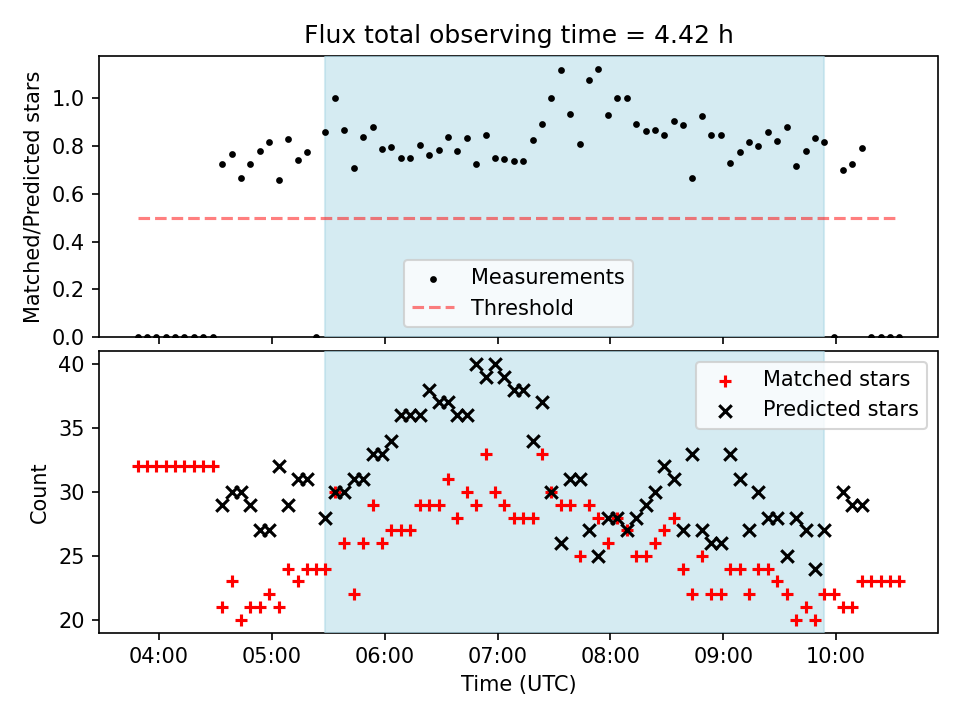 Flux total observing time = 4.42 h

Matched/Predicted stars

1.0
0.8
0.6
0.4
0.2
0.0

Measurements
Threshold

Count

40
35
30
25
20

Matched stars
Predicted stars

04:00
05:00
06:00
07:00
08:00
09:00
10:00

Time (UTC)